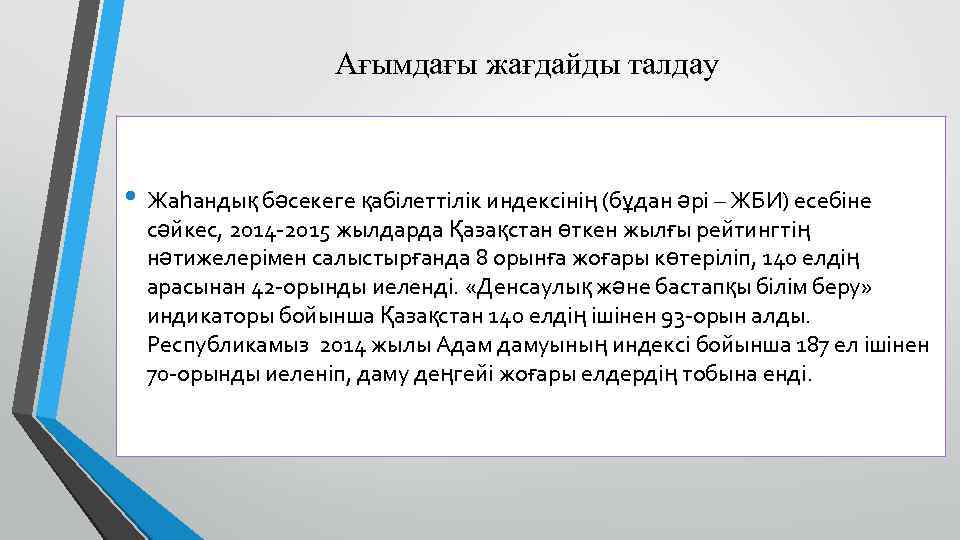 Ағымдағы жағдайды талдау

• Жаһандық бәсекеге қабілеттілік индексінің (бұдан әрі – ЖБИ) есебіне сәйкес, 2014-2015 жылдарда Қазақстан өткен жылғы рейтингтің нәтижелерімен салыстырғанда 8 орынға жоғары көтеріліп, 140 елдің арасынан 42-орынды иеленді. «Денсаулық және бастапқы білім беру» индикаторы бойынша Қазақстан 140 елдің ішінен 93-орын алды. Республикамыз 2014 жылы Адам дамуының индексі бойынша 187 ел ішінен 70-орынды иеленіп, даму деңгейі жоғары елдердің тобына енді.